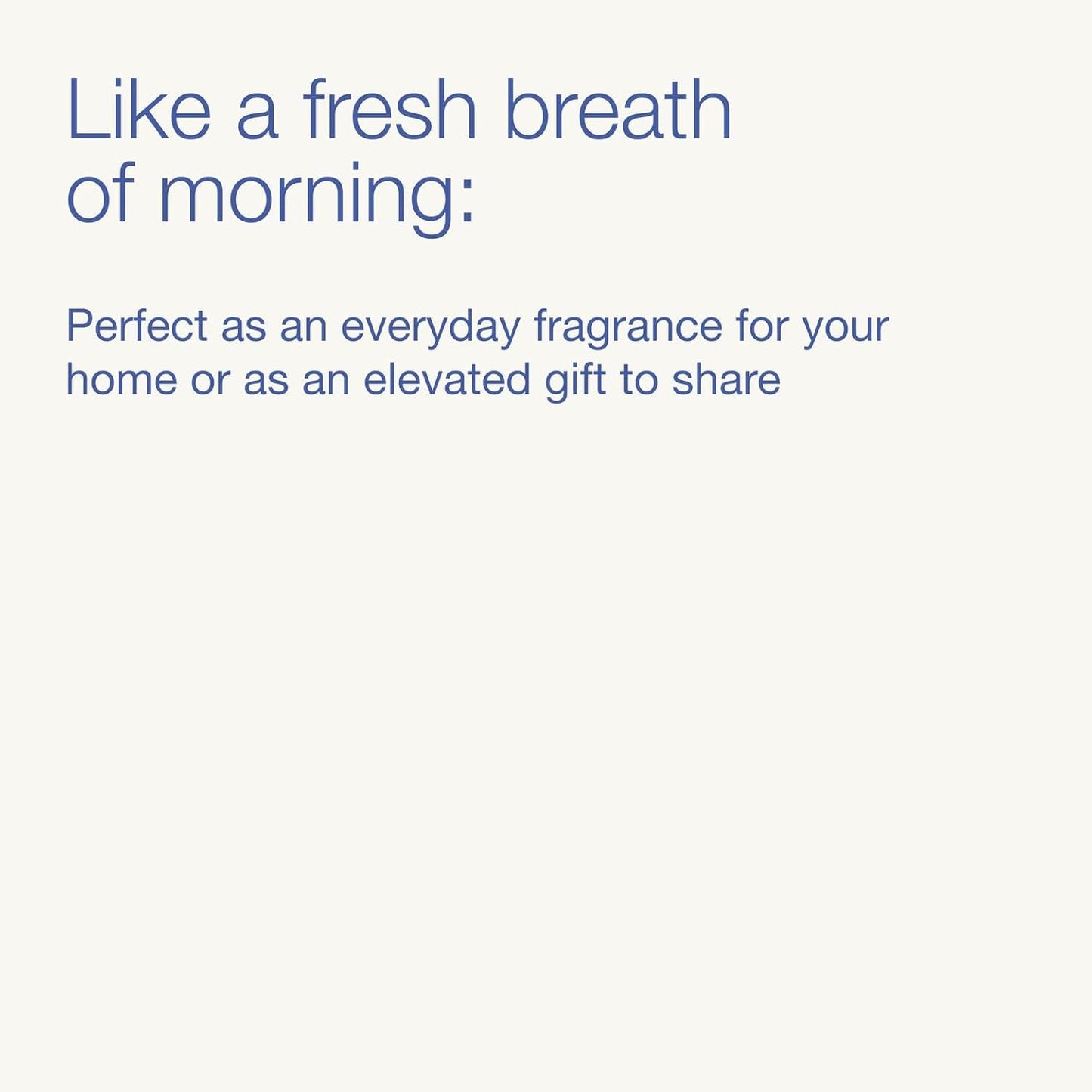 Like a fresh breath of morning:

Perfect as an everyday fragrance for your home or as an elevated gift to share